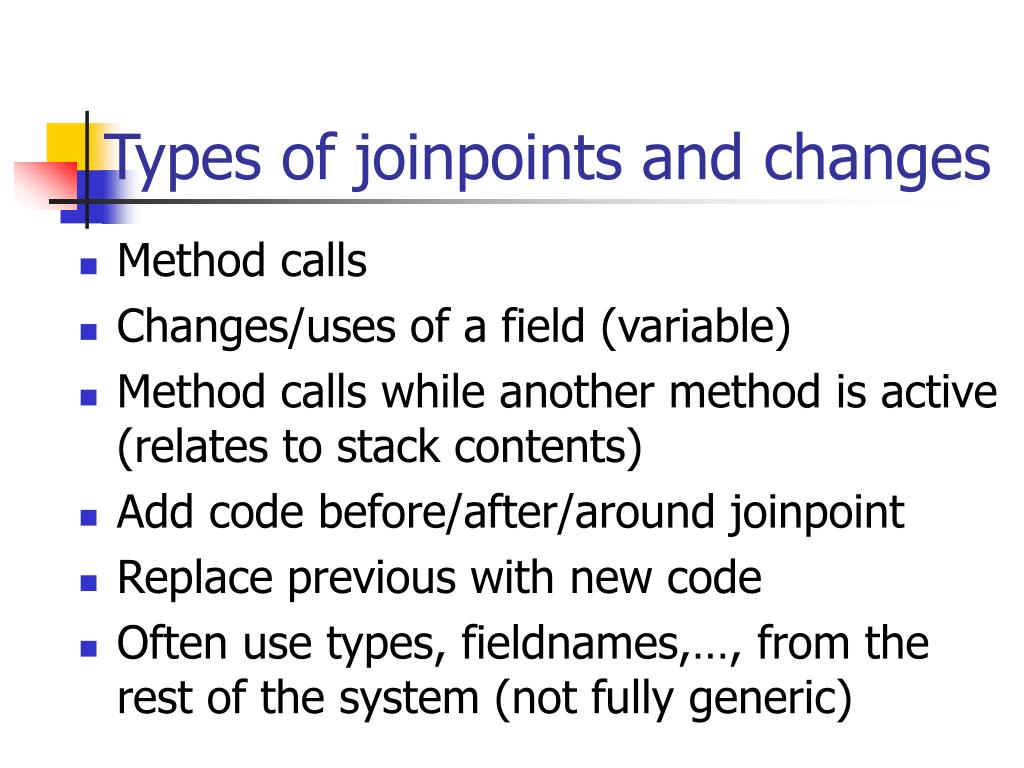 Types of joinpoints and changes

- Method calls
- Changes/uses of a field (variable)
- Method calls while another method is active (relates to stack contents)
- Add code before/after/around joinpoint
- Replace previous with new code
- Often use types, fieldnames,…, from the rest of the system (not fully generic)